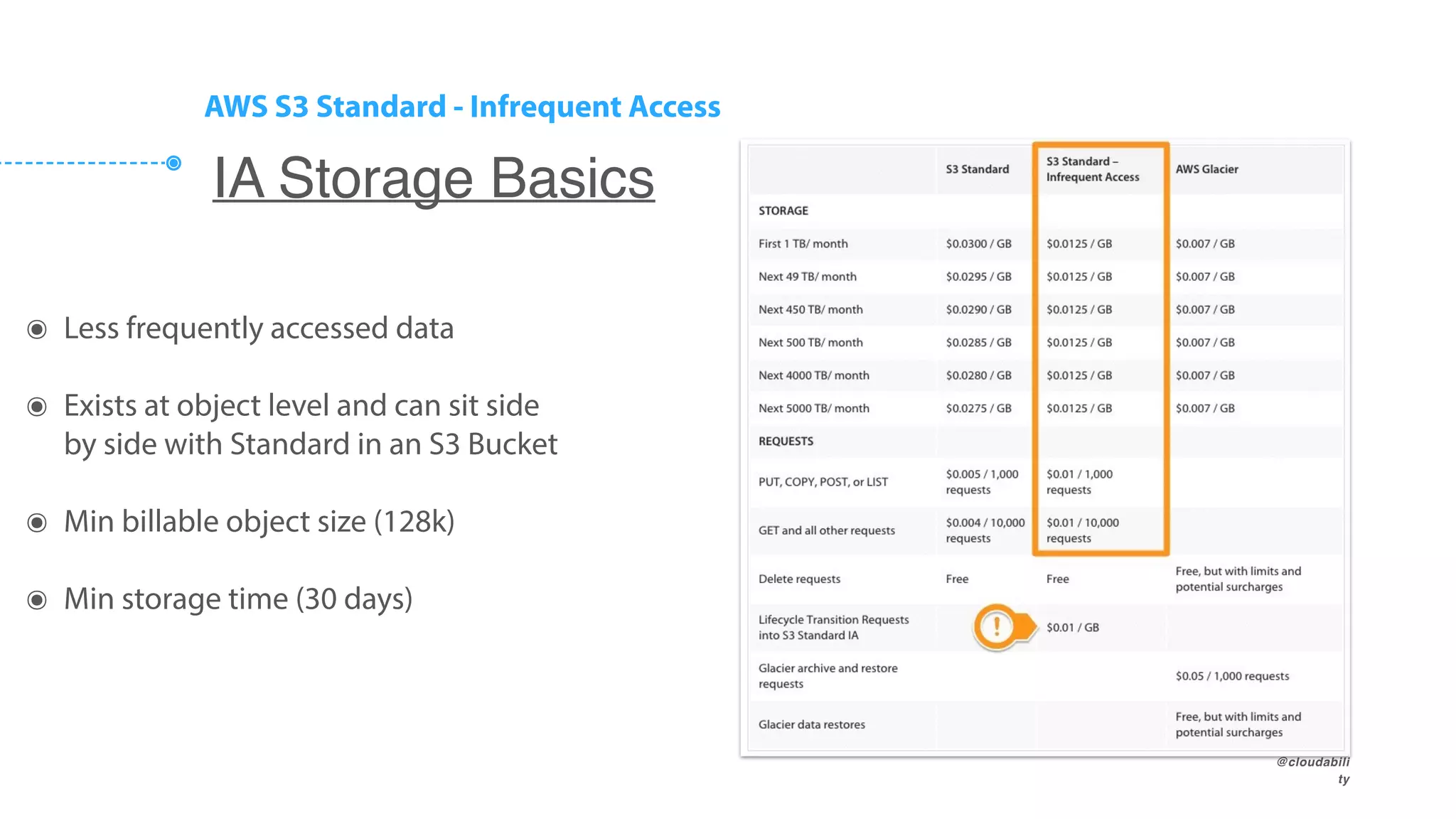 AWS S3 Standard - Infrequent Access

IA Storage Basics

Less frequently accessed data

Exists at object level and can sit side by side with Standard in an S3 Bucket

Min billable object size (128k)

Min storage time (30 days)

| | S3 Standard | S3 Standard – Infrequent Access | AWS Glacier |
|---|---|---|---|
| STORAGE | | | |
| First 1 TB/ month | \$0.0300 / GB | \$0.0125 / GB | \$0.007 / GB |
| Next 49 TB/ month | \$0.0295 / GB | \$0.0125 / GB | \$0.007 / GB |
| Next 450 TB/ month | \$0.0290 / GB | \$0.0125 / GB | \$0.007 / GB |
| Next 500 TB/ month | \$0.0285 / GB | \$0.0125 / GB | \$0.007 / GB |
| Next 4000 TB/ month | \$0.0280 / GB | \$0.0125 / GB | \$0.007 / GB |
| Next 5000 TB/ month | \$0.0275 / GB | \$0.0125 / GB | \$0.007 / GB |
| REQUESTS | | | |
| PUT, COPY, POST, or LIST | \$0.005 / 1,000 requests | \$0.01 / 1,000 requests | |
| GET and all other requests | \$0.004 / 10,000 requests | \$0.01 / 10,000 requests | |
| Delete requests | Free | Free | Free, but with limits and potential surcharges |
| Lifecycle Transition Requests into S3 Standard IA | ! | \$0.01 / GB | |
| Glacier archive and restore requests | | | \$0.05 / 1,000 requests |
| Glacier data restores | | | Free, but with limits and potential surcharges |

@cloudability